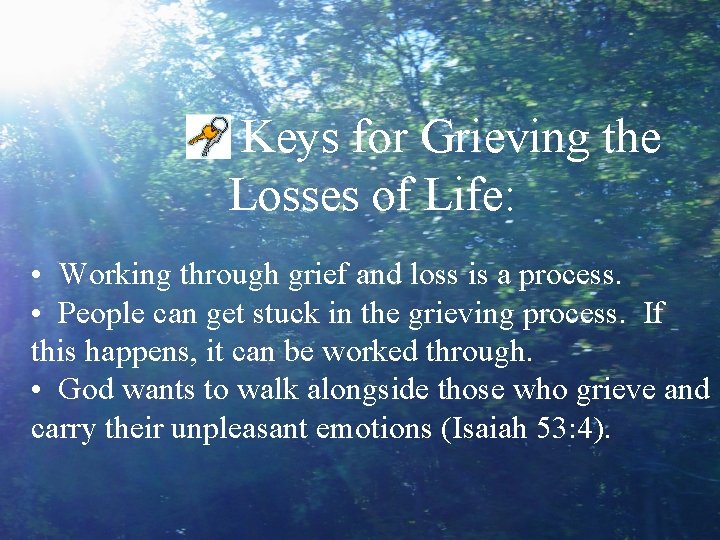 Keys for Grieving the Losses of Life:

• Working through grief and loss is a process.
• People can get stuck in the grieving process. If this happens, it can be worked through.
• God wants to walk alongside those who grieve and carry their unpleasant emotions (Isaiah 53:4).